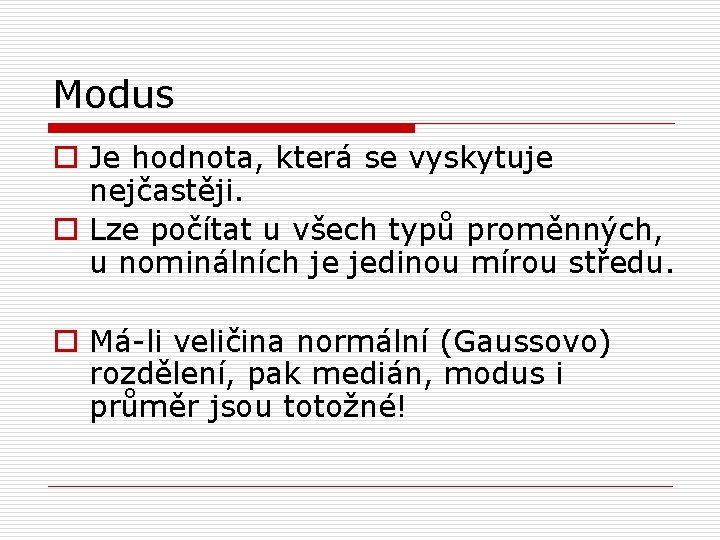 Modus

Je hodnota, která se vyskytuje nejčastěji.

Lze počítat u všech typů proměnných, u nominálních je jedinou mírou středu.

Má-li veličina normální (Gaussovo) rozdělení, pak medián, modus i průměr jsou totožné!